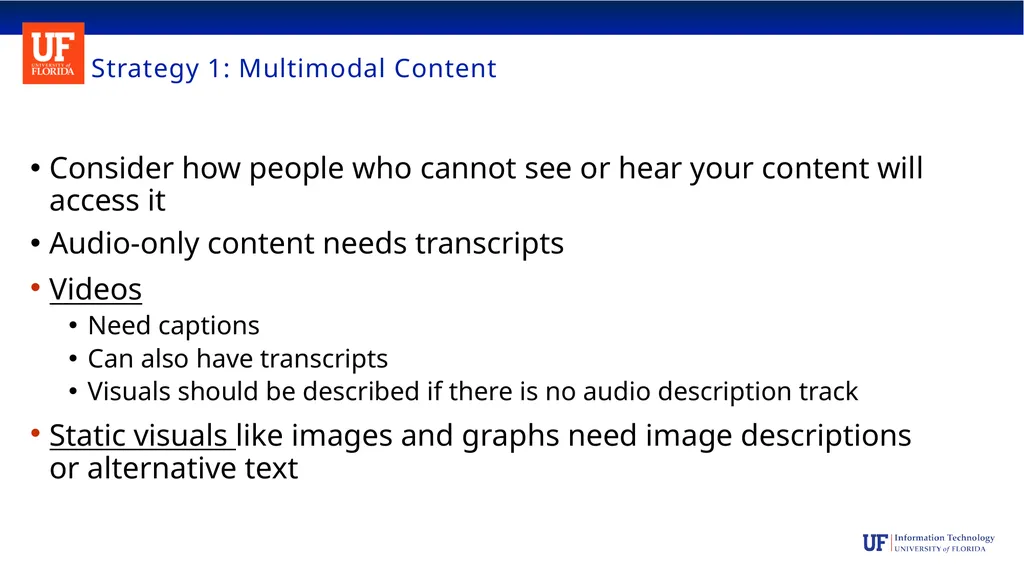 UF UNIVERSITY of FLORIDA

Strategy 1: Multimodal Content

• Consider how people who cannot see or hear your content will access it

• Audio-only content needs transcripts

• Videos
  • Need captions
  • Can also have transcripts
  • Visuals should be described if there is no audio description track

• Static visuals like images and graphs need image descriptions or alternative text

UF Information Technology UNIVERSITY of FLORIDA